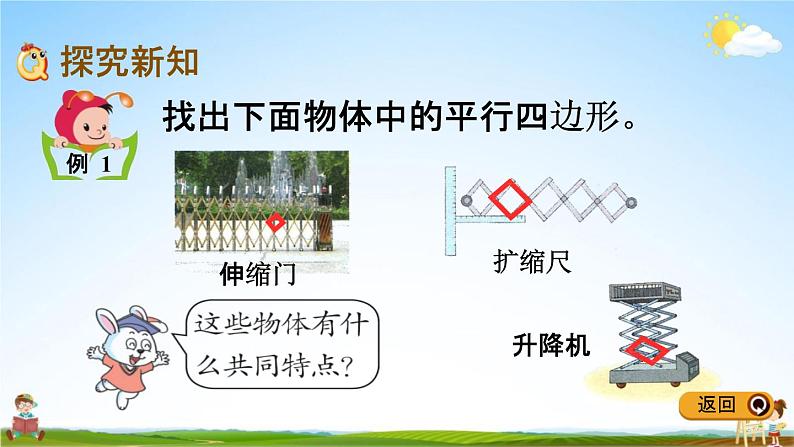 探究新知

例 1

找出下面物体中的平行四边形。

伸缩门

扩缩尺

升降机

这些物体有什么共同特点？

返回